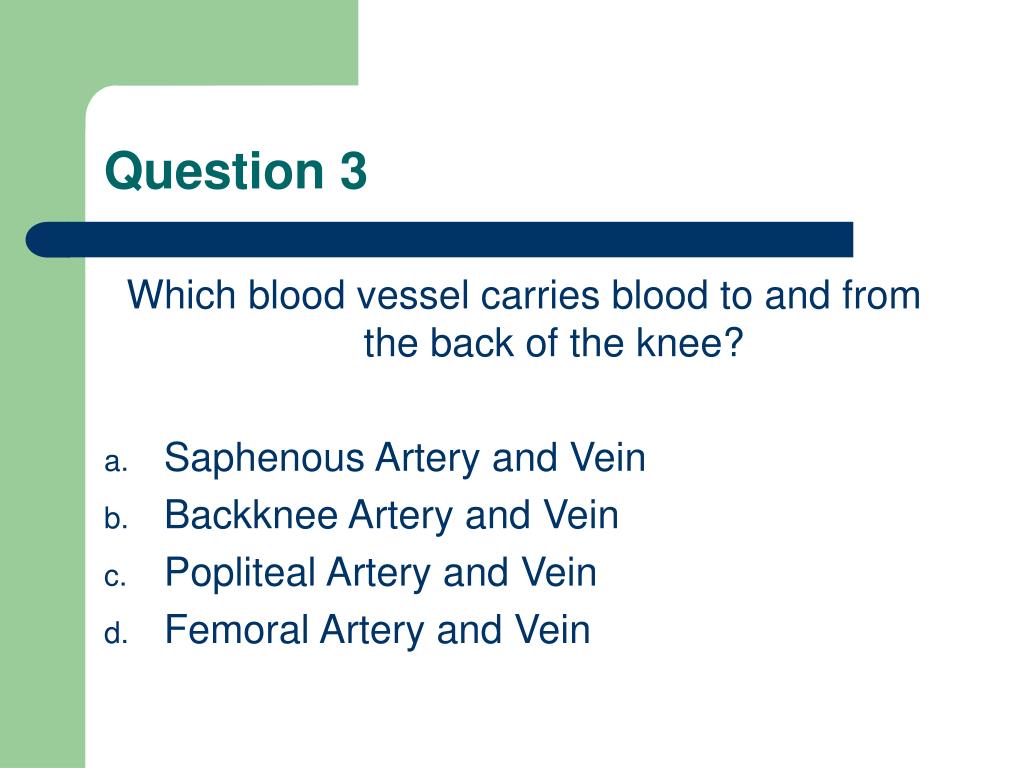 Question 3

Which blood vessel carries blood to and from the back of the knee?

a. Saphenous Artery and Vein
b. Backknee Artery and Vein
c. Popliteal Artery and Vein
d. Femoral Artery and Vein